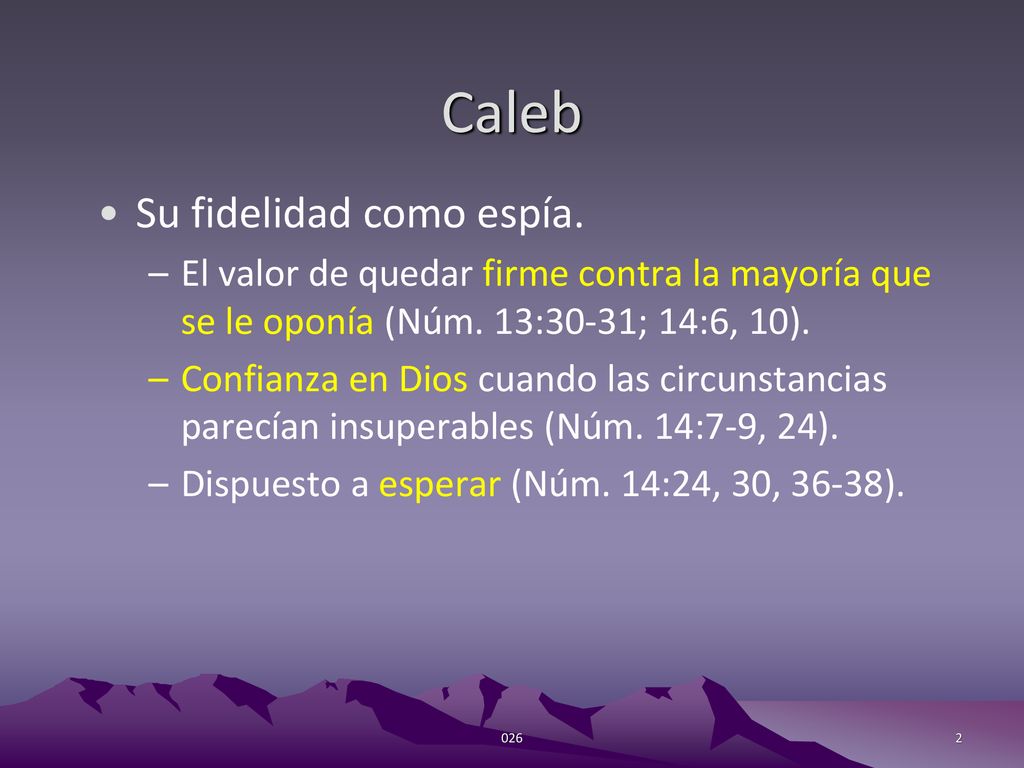 Caleb

• Su fidelidad como espía.
– El valor de quedar firme contra la mayoría que se le oponía (Núm. 13:30-31; 14:6, 10).
– Confianza en Dios cuando las circunstancias parecían insuperables (Núm. 14:7-9, 24).
– Dispuesto a esperar (Núm. 14:24, 30, 36-38).

026

2